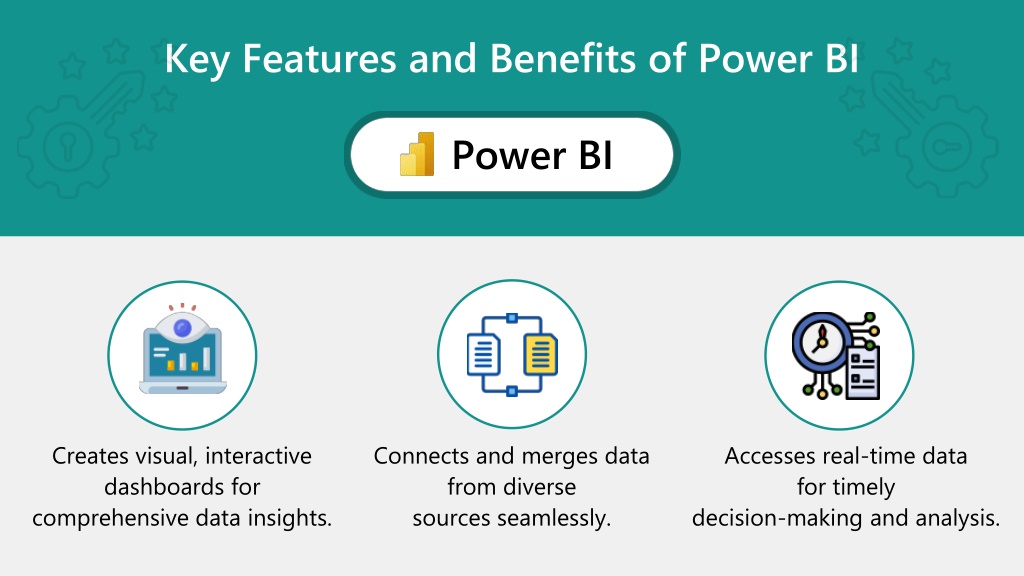 Key Features and Benefits of Power BI

Power BI

Creates visual, interactive dashboards for comprehensive data insights.

Connects and merges data from diverse sources seamlessly.

Accesses real-time data for timely decision-making and analysis.